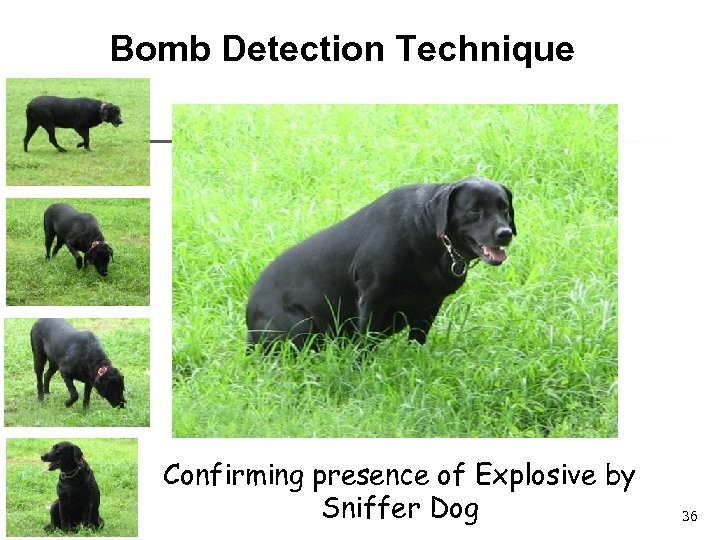 Bomb Detection Technique

Confirming presence of Explosive by Sniffer Dog

36